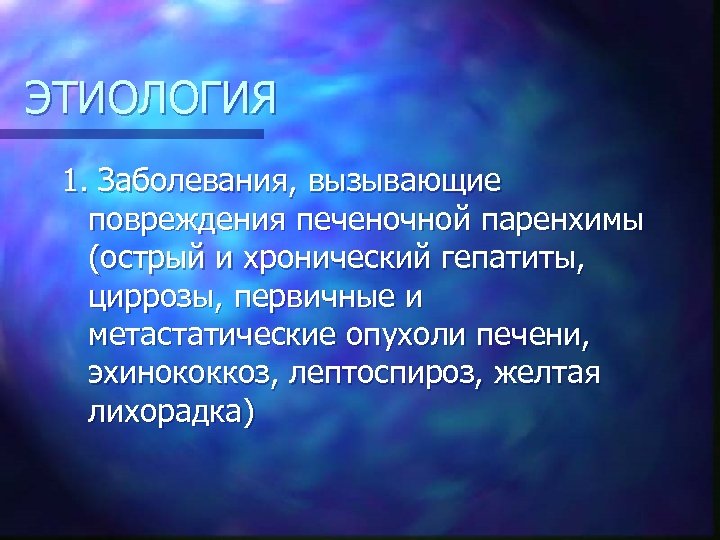 ЭТИОЛОГИЯ

1. Заболевания, вызывающие повреждения печеночной паренхимы (острый и хронический гепатиты, циррозы, первичные и метастатические опухоли печени, эхинококкоз, лептоспироз, желтая лихорадка)